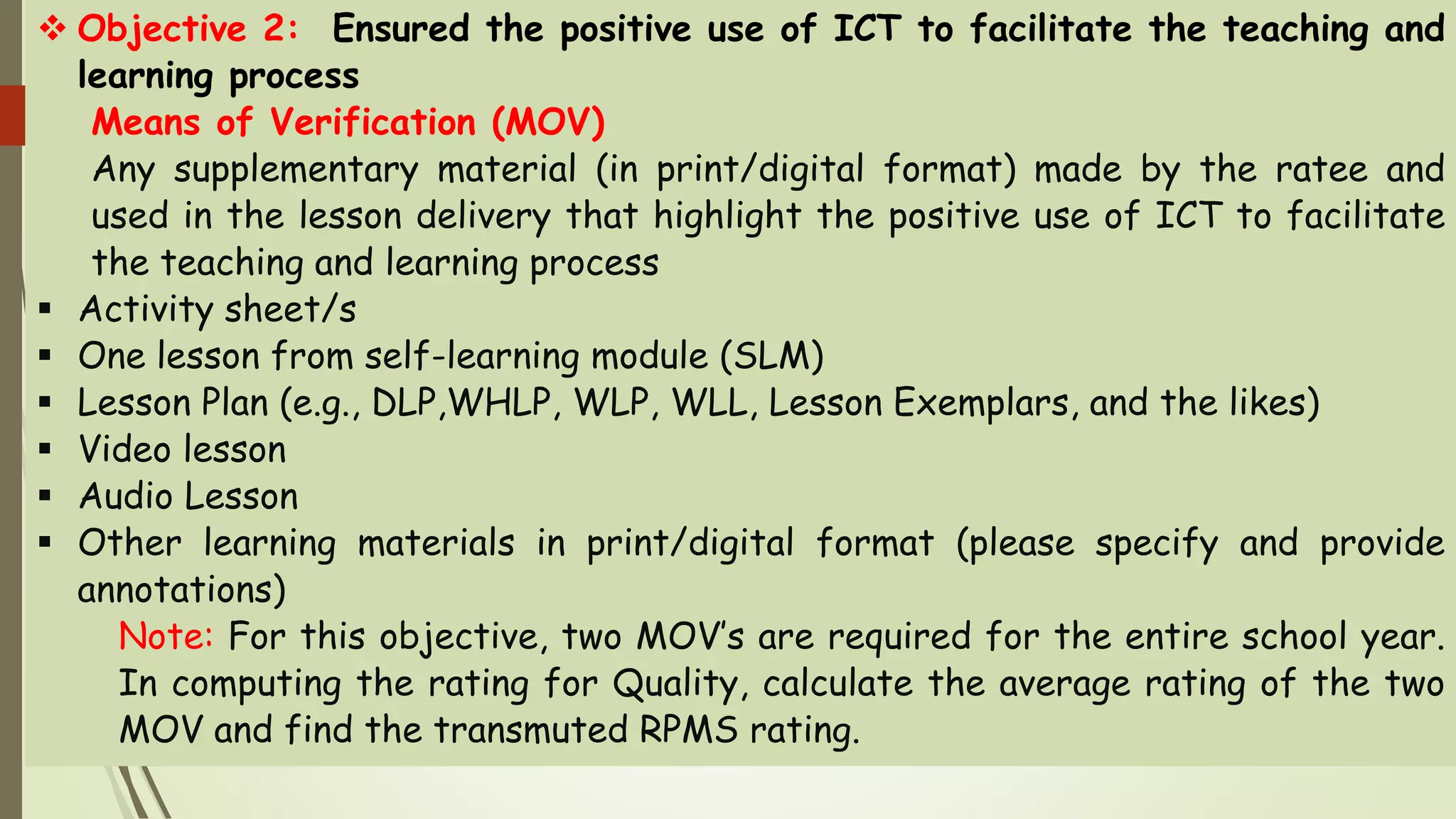 ❖ Objective 2: Ensured the positive use of ICT to facilitate the teaching and learning process

Means of Verification (MOV)

Any supplementary material (in print/digital format) made by the ratee and used in the lesson delivery that highlight the positive use of ICT to facilitate the teaching and learning process

▪ Activity sheet/s
▪ One lesson from self-learning module (SLM)
▪ Lesson Plan (e.g., DLP,WHLP, WLP, WLL, Lesson Exemplars, and the likes)
▪ Video lesson
▪ Audio Lesson
▪ Other learning materials in print/digital format (please specify and provide annotations)

Note: For this objective, two MOV's are required for the entire school year. In computing the rating for Quality, calculate the average rating of the two MOV and find the transmuted RPMS rating.